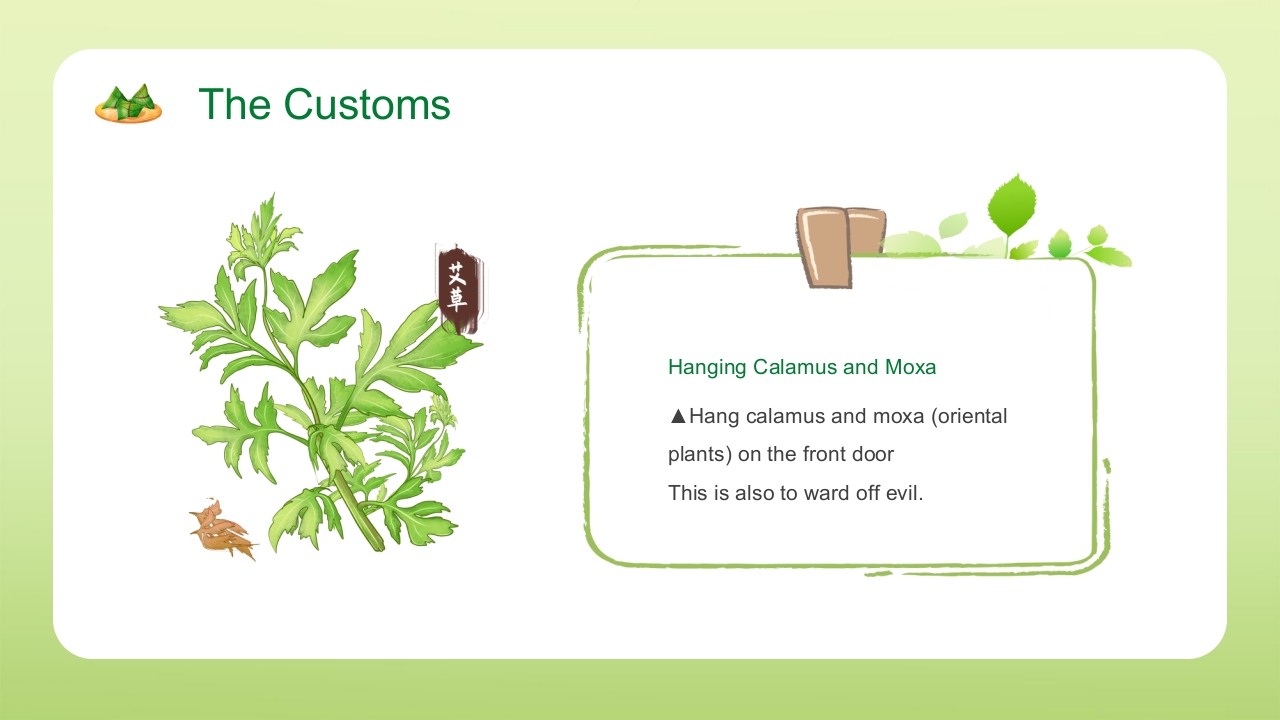 The Customs

艾草

Hanging Calamus and Moxa

▲Hang calamus and moxa (oriental plants) on the front door
This is also to ward off evil.